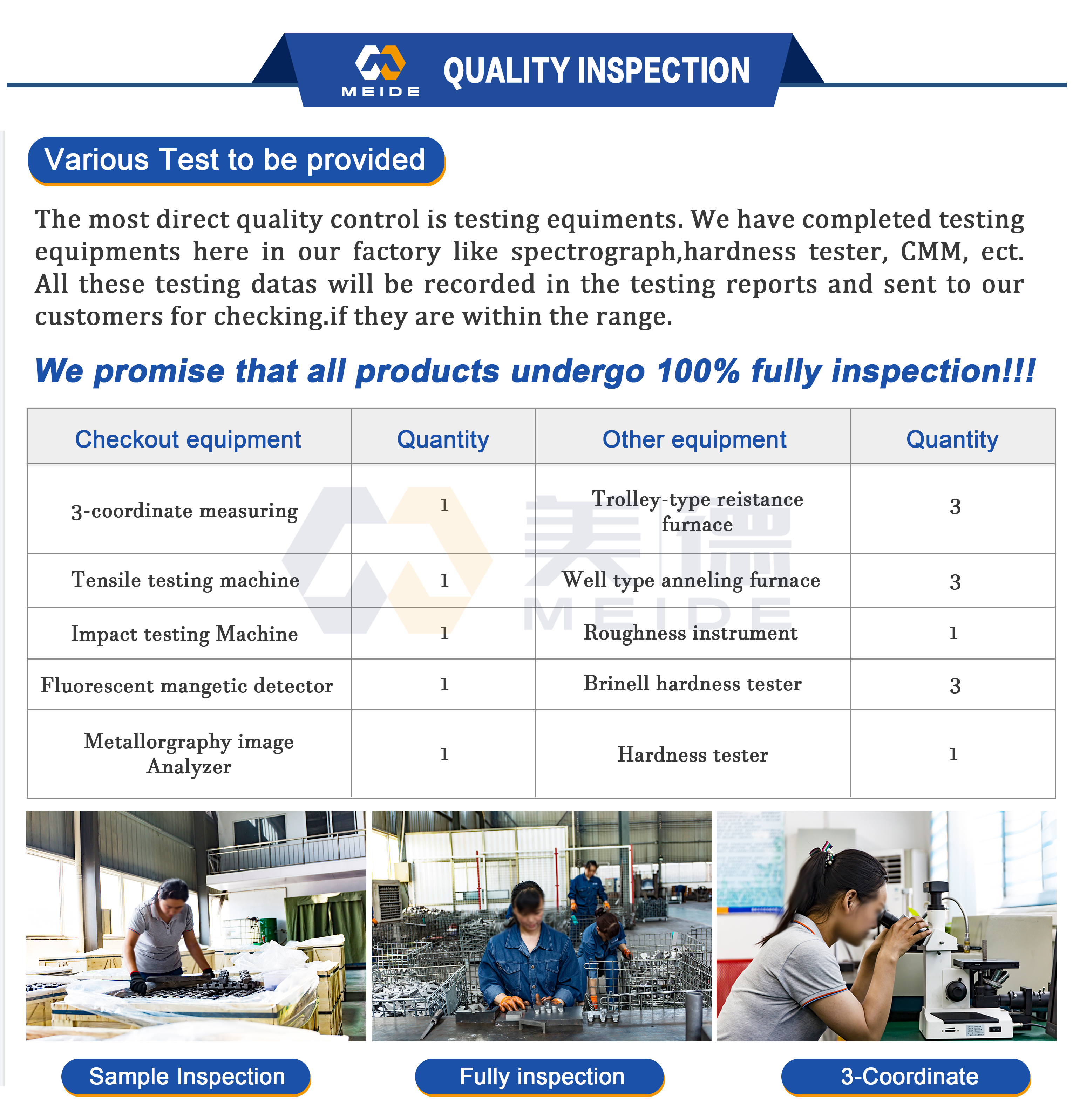 MEIDE

QUALITY INSPECTION

Various Test to be provided

The most direct quality control is testing equiments. We have completed testing equipments here in our factory like spectrograph,hardness tester, CMM, ect. All these testing datas will be recorded in the testing reports and sent to our customers for checking.if they are within the range.

We promise that all products undergo 100% fully inspection!!!

| Checkout equipment | Quantity | Other equipment | Quantity |
|---|---|---|---|
| 3-coordinate measuring | 1 | Trolley-type reistance furnace | 3 |
| Tensile testing machine | 1 | Well type anneling furnace | 3 |
| Impact testing Machine | 1 | Roughness instrument | 1 |
| Fluorescent mangetic detector | 1 | Brinell hardness tester | 3 |
| Metallorgraphy image Analyzer | 1 | Hardness tester | 1 |

Sample Inspection

Fully inspection

3-Coordinate

美德
MEIDE